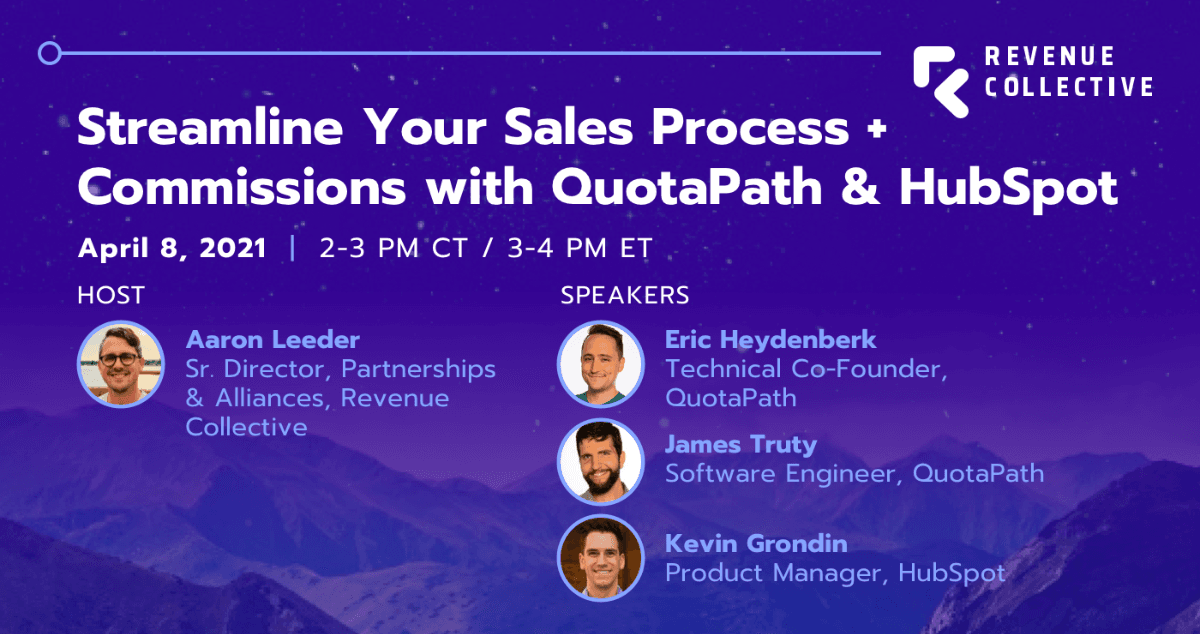 REVENUE COLLECTIVE

Streamline Your Sales Process + Commissions with QuotaPath & HubSpot

April 8, 2021 | 2-3 PM CT / 3-4 PM ET

HOST

Aaron Leeder
Sr. Director, Partnerships & Alliances, Revenue Collective

SPEAKERS

Eric Heydenberk
Technical Co-Founder, QuotaPath

James Truty
Software Engineer, QuotaPath

Kevin Grondin
Product Manager, HubSpot